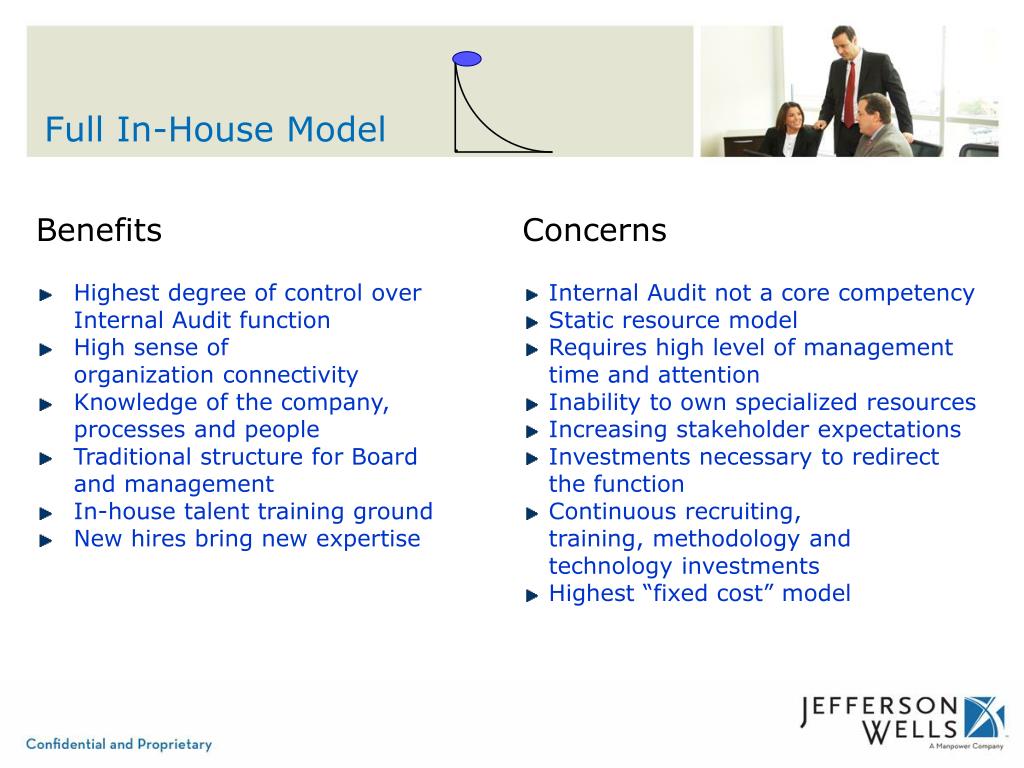 Full In-House Model

Benefits

Highest degree of control over Internal Audit function
High sense of organization connectivity
Knowledge of the company, processes and people
Traditional structure for Board and management
In-house talent training ground
New hires bring new expertise

Concerns

Internal Audit not a core competency
Static resource model
Requires high level of management time and attention
Inability to own specialized resources
Increasing stakeholder expectations
Investments necessary to redirect the function
Continuous recruiting, training, methodology and technology investments
Highest “fixed cost” model

Confidential and Proprietary

JEFFERSON WELLS
A Manpower Company